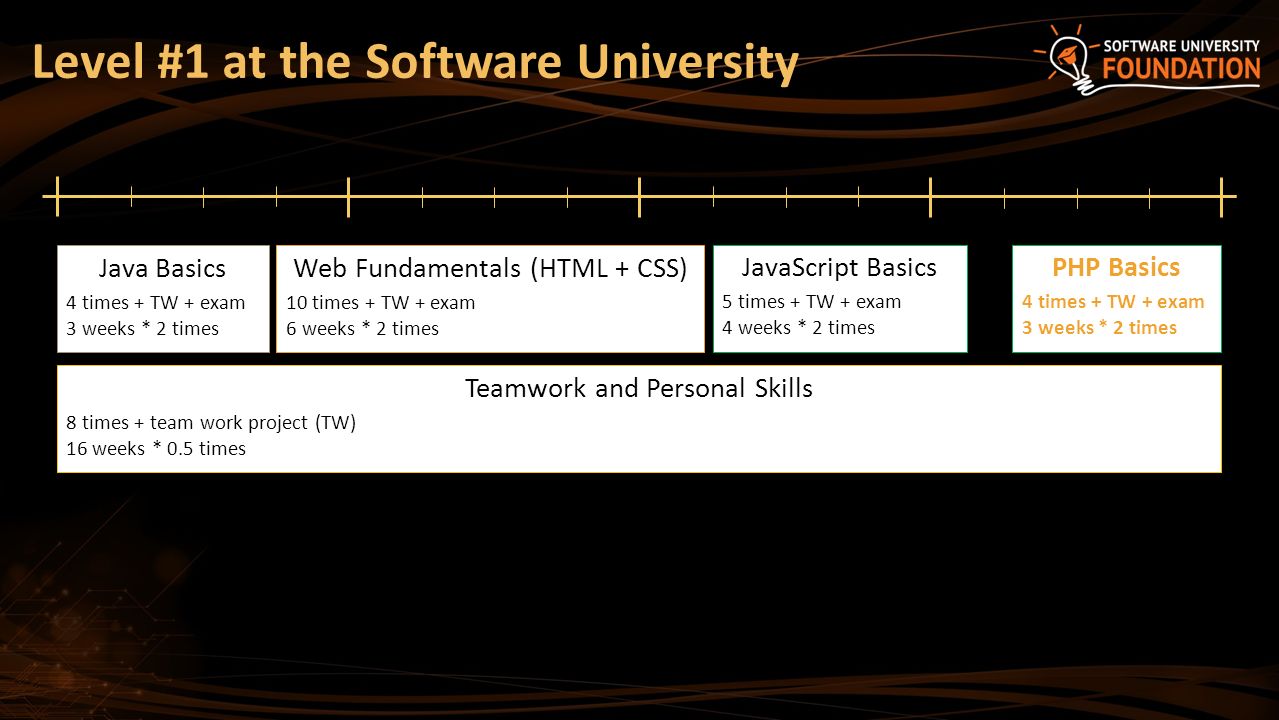 Level #1 at the Software University

SOFTWARE UNIVERSITY FOUNDATION

Java Basics
4 times + TW + exam
3 weeks * 2 times

Web Fundamentals (HTML + CSS)
10 times + TW + exam
6 weeks * 2 times

JavaScript Basics
5 times + TW + exam
4 weeks * 2 times

PHP Basics
4 times + TW + exam
3 weeks * 2 times

Teamwork and Personal Skills
8 times + team work project (TW)
16 weeks * 0.5 times